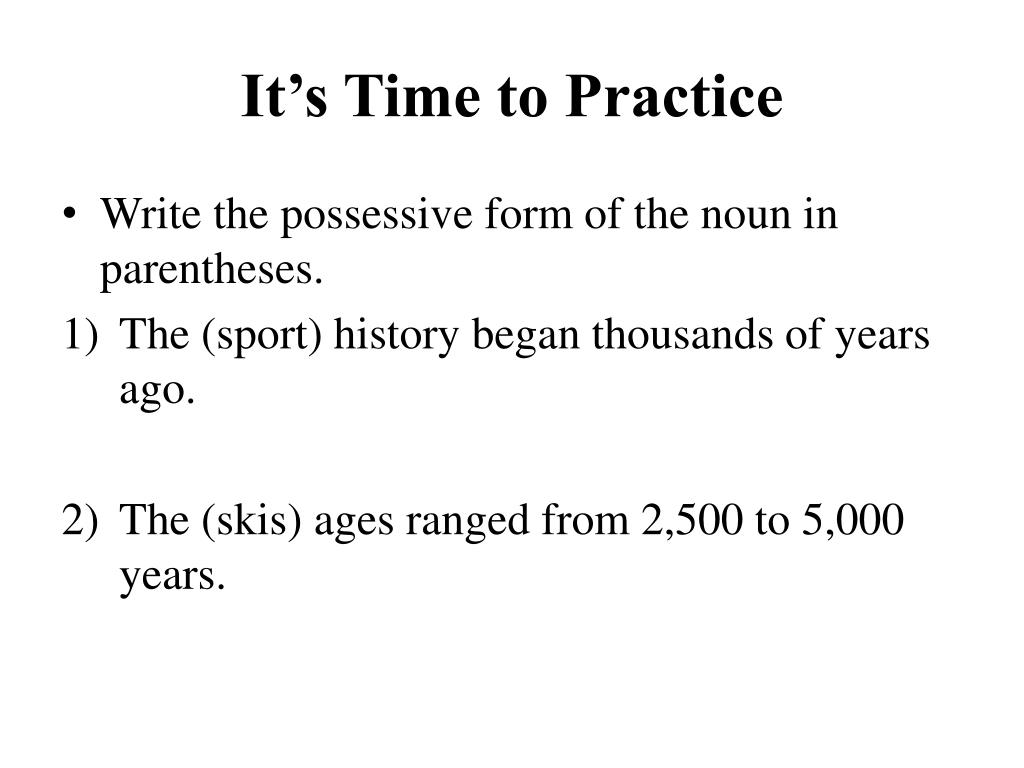 It’s Time to Practice

• Write the possessive form of the noun in parentheses.

1) The (sport) history began thousands of years ago.

2) The (skis) ages ranged from 2,500 to 5,000 years.